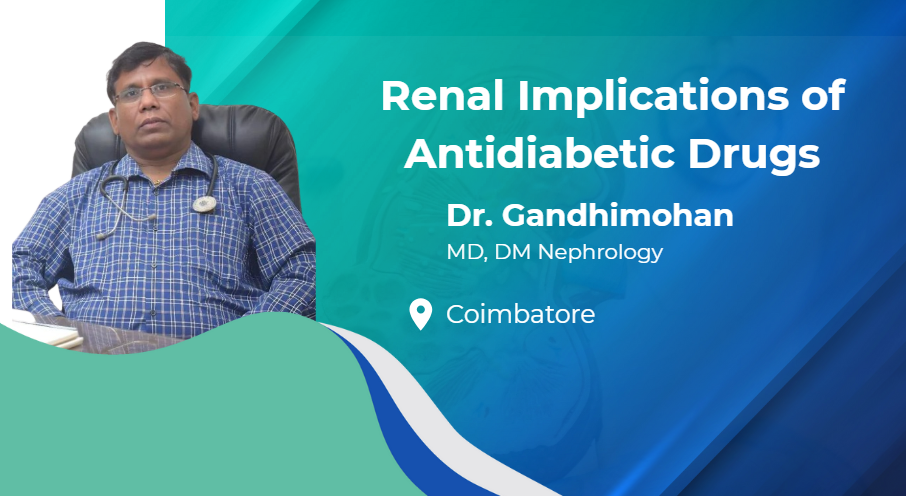 Renal Implications of Antidiabetic Drugs

Dr. Gandhimohan
MD, DM Nephrology

Coimbatore